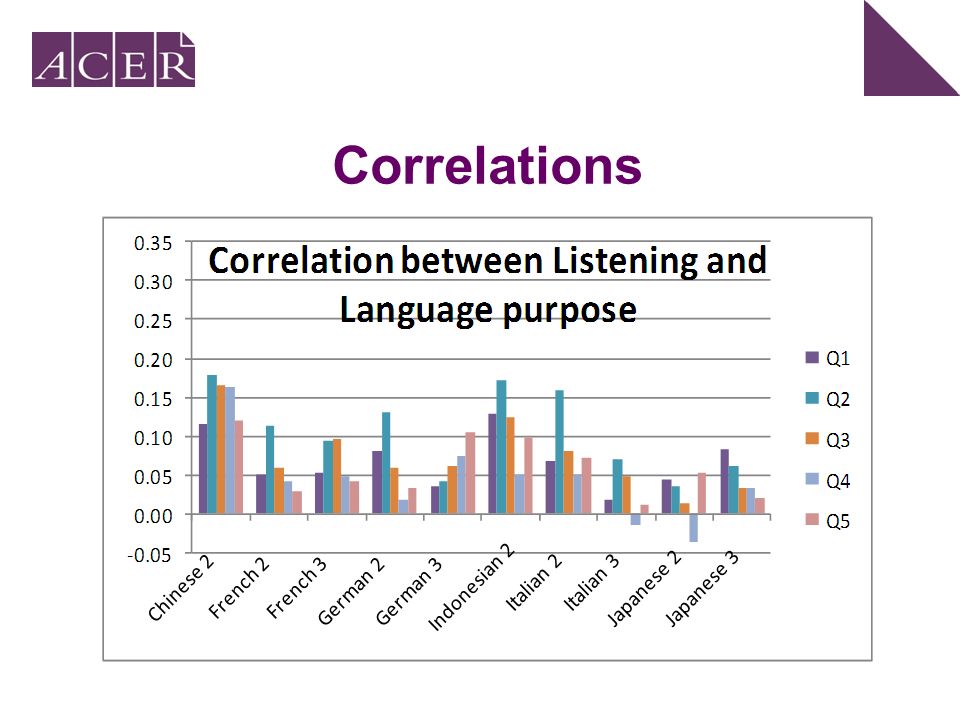 ACER

Correlations

Correlation between Listening and Language purpose

0.35
0.30
0.25
0.20
0.15
0.10
0.05
0.00
-0.05

Chinese 2
French 2
French 3
German 2
German 3
Indonesian 2
Italian 2
Italian 3
Japanese 2
Japanese 3

Q1
Q2
Q3
Q4
Q5